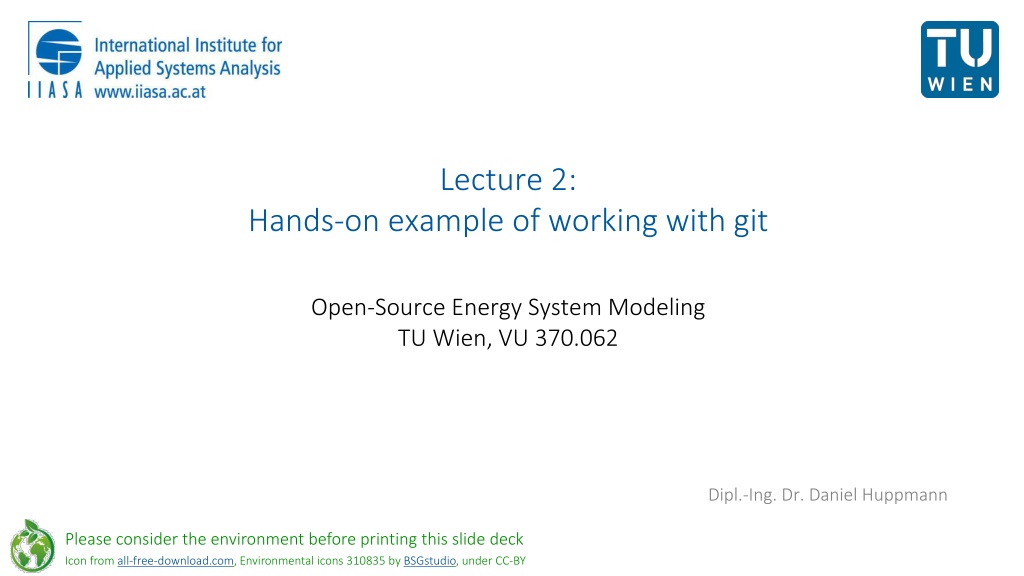 International Institute for Applied Systems Analysis
IIASA www.iiasa.ac.at

TU WIEN

Lecture 2:
Hands-on example of working with git

Open-Source Energy System Modeling
TU Wien, VU 370.062

Dipl.-Ing. Dr. Daniel Huppmann

Please consider the environment before printing this slide deck
Icon from all-free-download.com, Environmental icons 310835 by BSGstudio, under CC-BY